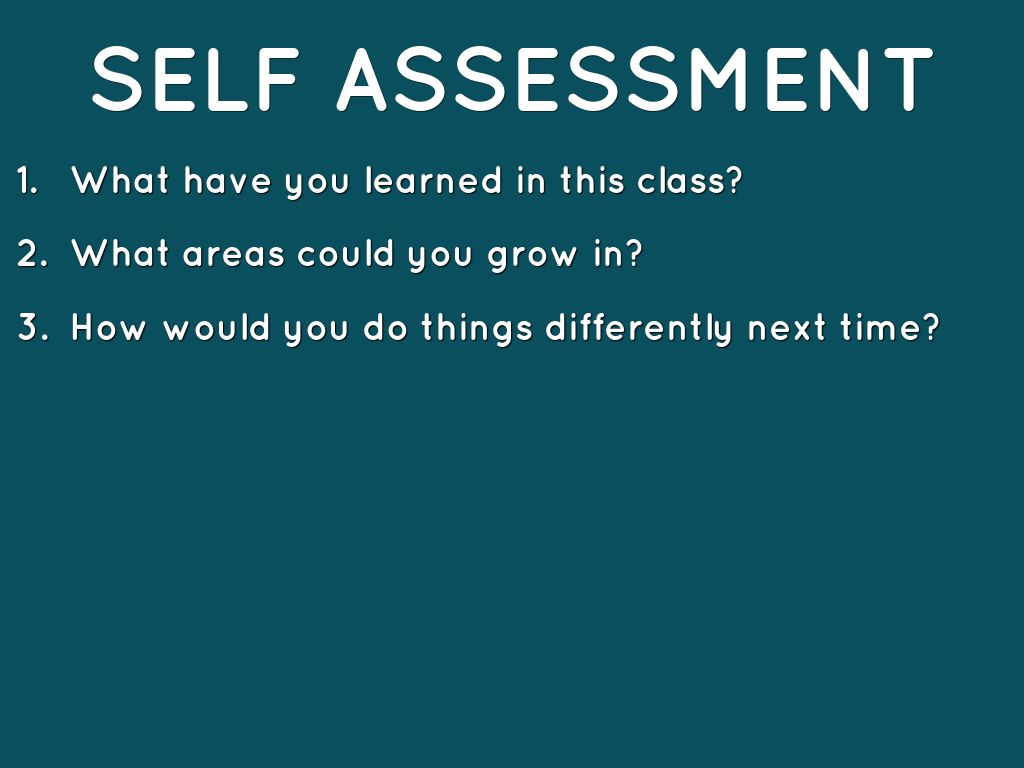 SELF ASSESSMENT

1. What have you learned in this class?

2. What areas could you grow in?

3. How would you do things differently next time?